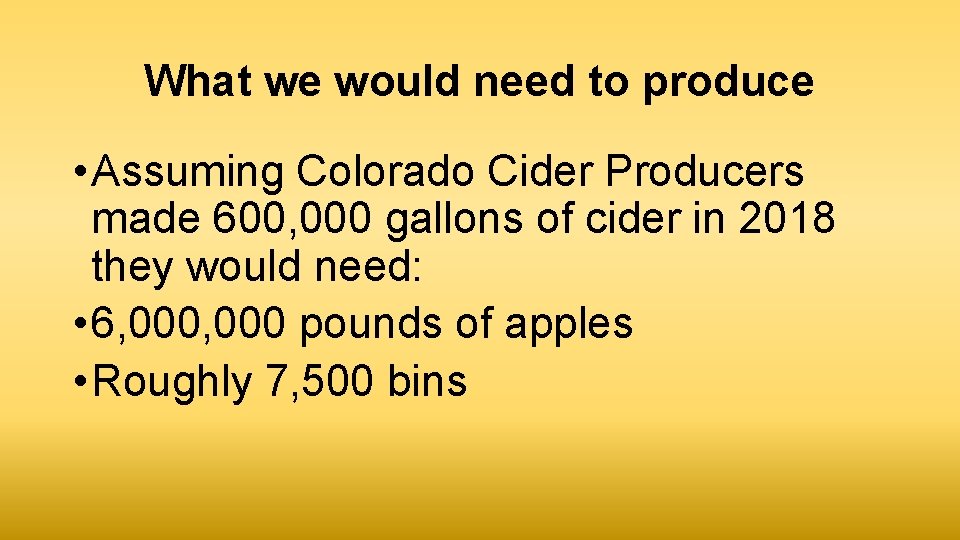 What we would need to produce

• Assuming Colorado Cider Producers made 600,000 gallons of cider in 2018 they would need:
• 6,000,000 pounds of apples
• Roughly 7,500 bins